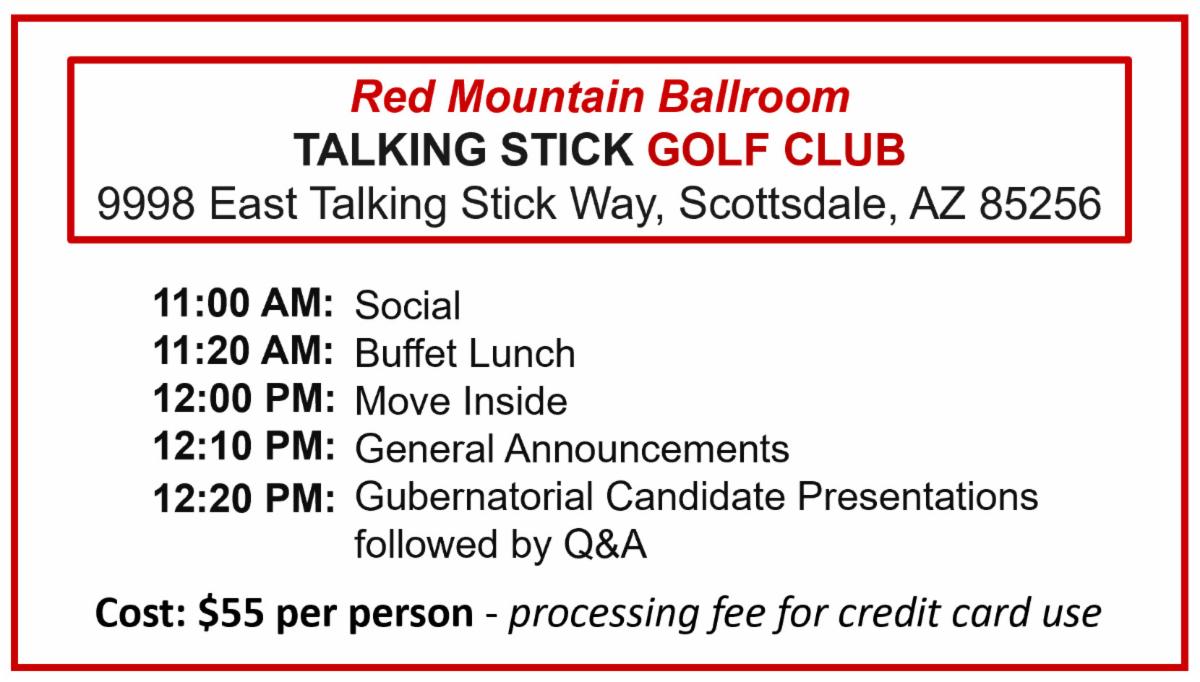 Red Mountain Ballroom
TALKING STICK GOLF CLUB
9998 East Talking Stick Way, Scottsdale, AZ 85256

11:00 AM: Social
11:20 AM: Buffet Lunch
12:00 PM: Move Inside
12:10 PM: General Announcements
12:20 PM: Gubernatorial Candidate Presentations followed by Q&A

Cost: \$55 per person - processing fee for credit card use